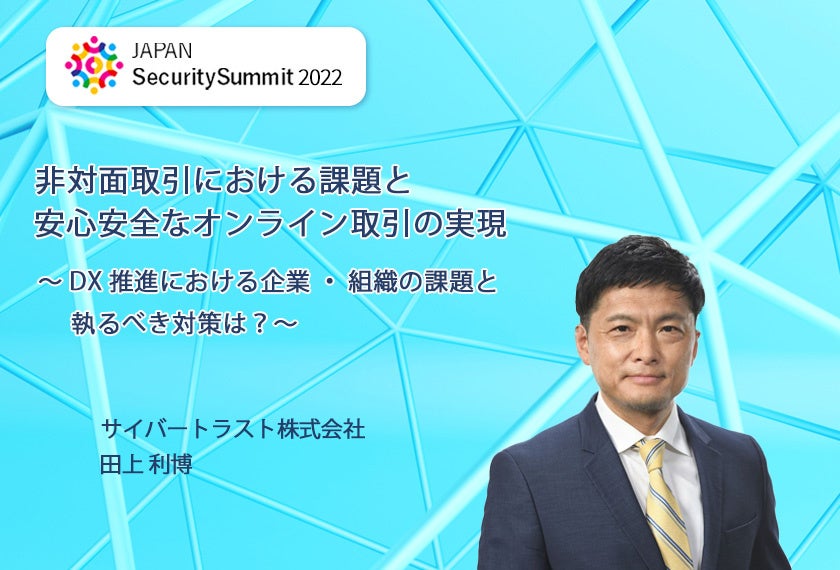 JAPAN
SecuritySummit 2022

非対面取引における課題と
安心安全なオンライン取引の実現

～ DX 推進における企業 ・ 組織の課題と
執るべき対策は？～

サイバートラスト株式会社
田上 利博